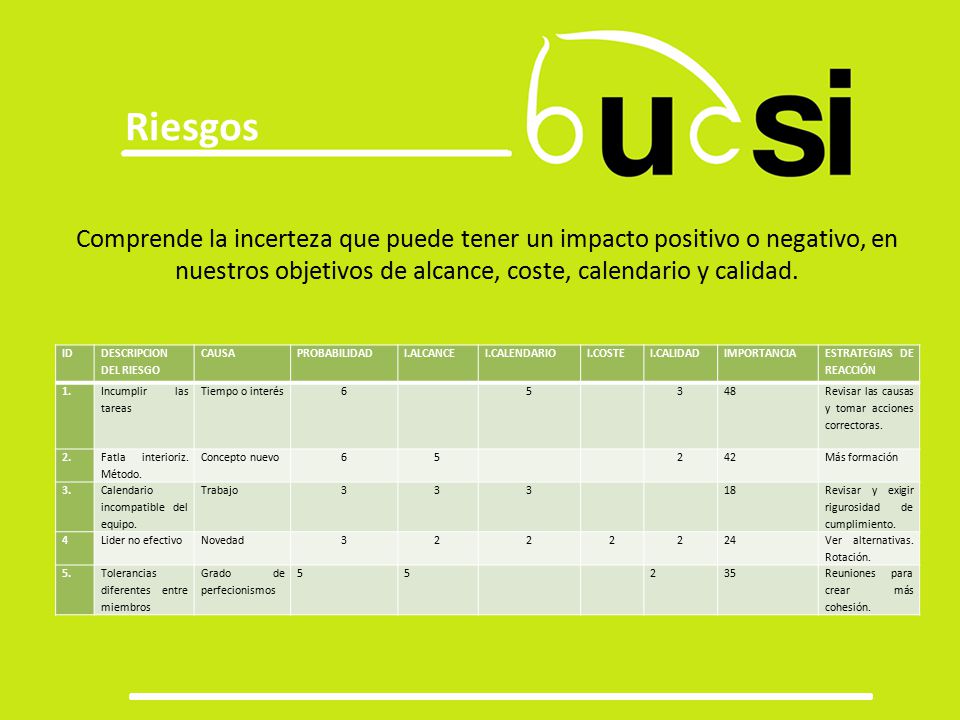 Riesgos

ucsi

Comprende la incerteza que puede tener un impacto positivo o negativo, en nuestros objetivos de alcance, coste, calendario y calidad.

| ID | DESCRIPCION DEL RIESGO | CAUSA | PROBABILIDAD | I.ALCANCE | I.CALENDARIO | I.COSTE | I.CALIDAD | IMPORTANCIA | ESTRATEGIAS DE REACCIÓN |
|---|---|---|---|---|---|---|---|---|---|
| 1. | Incumplir las tareas | Tiempo o interés | 6 | | 5 | | 3 | 48 | Revisar las causas y tomar acciones correctoras. |
| 2. | Fatla interioriz. Método. | Concepto nuevo | 6 | 5 | | | 2 | 42 | Más formación |
| 3. | Calendario incompatible del equipo. | Trabajo | 3 | 3 | 3 | | | 18 | Revisar y exigir rigurosidad de cumplimiento. |
| 4 | Lider no efectivo | Novedad | 3 | 2 | 2 | 2 | 2 | 24 | Ver alternativas. Rotación. |
| 5. | Tolerancias diferentes entre miembros | Grado de perfecionismos | 5 | 5 | | | 2 | 35 | Reuniones para crear más cohesión. |